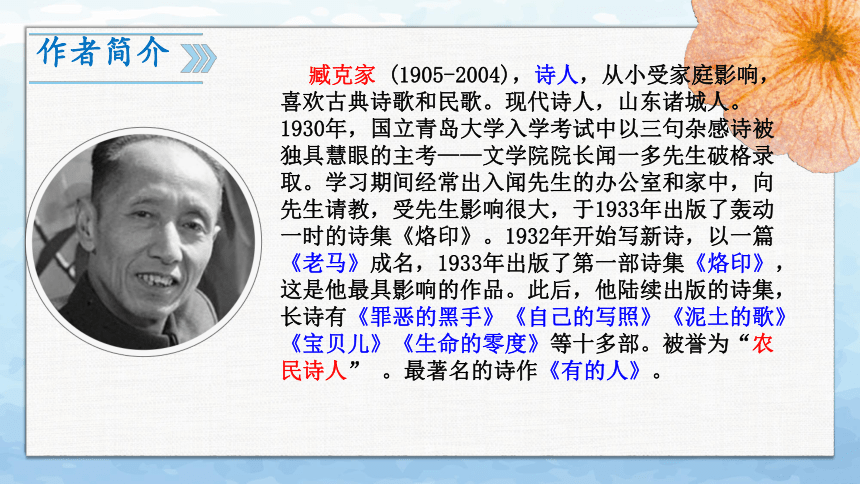 作者简介

臧克家 (1905-2004)，诗人，从小受家庭影响，喜欢古典诗歌和民歌。现代诗人，山东诸城人。1930年，国立青岛大学入学考试中以三句杂感诗被独具慧眼的主考——文学院院长闻一多先生破格录取。学习期间经常出入闻先生的办公室和家中，向先生请教，受先生影响很大，于1933年出版了轰动一时的诗集《烙印》。1932年开始写新诗，以一篇《老马》成名，1933年出版了第一部诗集《烙印》，这是他最具影响的作品。此后，他陆续出版的诗集，长诗有《罪恶的黑手》《自己的写照》《泥土的歌》《宝贝儿》《生命的零度》等十多部。被誉为“农民诗人” 。最著名的诗作《有的人》。